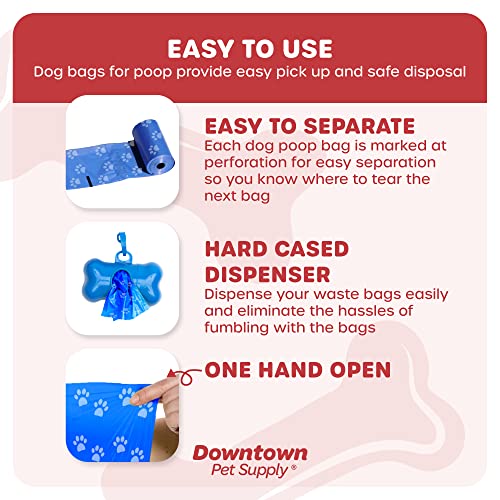 EASY TO USE
Dog bags for poop provide easy pick up and safe disposal

EASY TO SEPARATE
Each dog poop bag is marked at perforation for easy separation so you know where to tear the next bag

HARD CASED DISPENSER
Dispense your waste bags easily and eliminate the hassles of fumbling with the bags

ONE HAND OPEN

Downtown
Pet Supply®